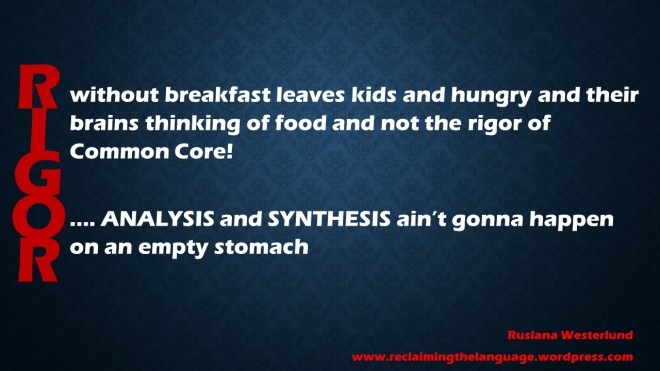 RIGOR

without breakfast leaves kids and hungry and their brains thinking of food and not the rigor of Common Core!

.... ANALYSIS and SYNTHESIS ain't gonna happen on an empty stomach

Ruslana Westerlund
www.reclaimingthelanguage.wordpress.com